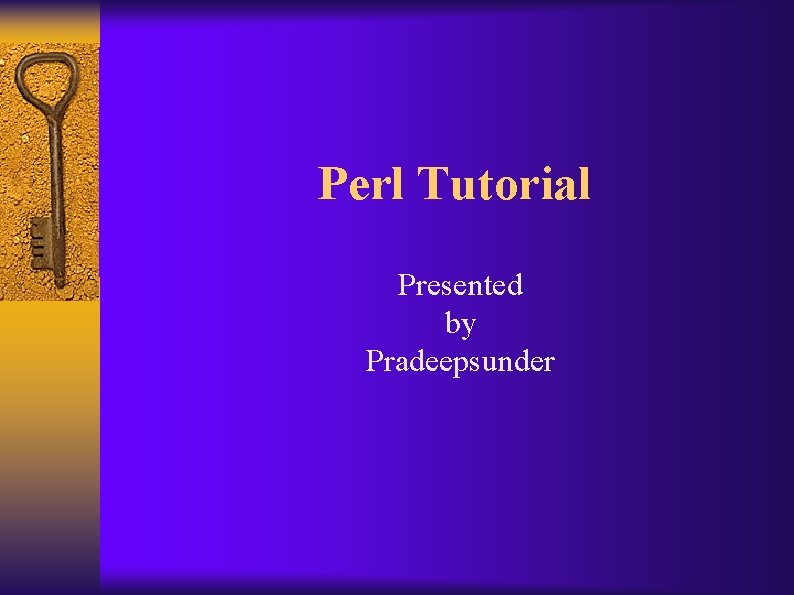 Perl Tutorial

Presented
by
Pradeepsunder